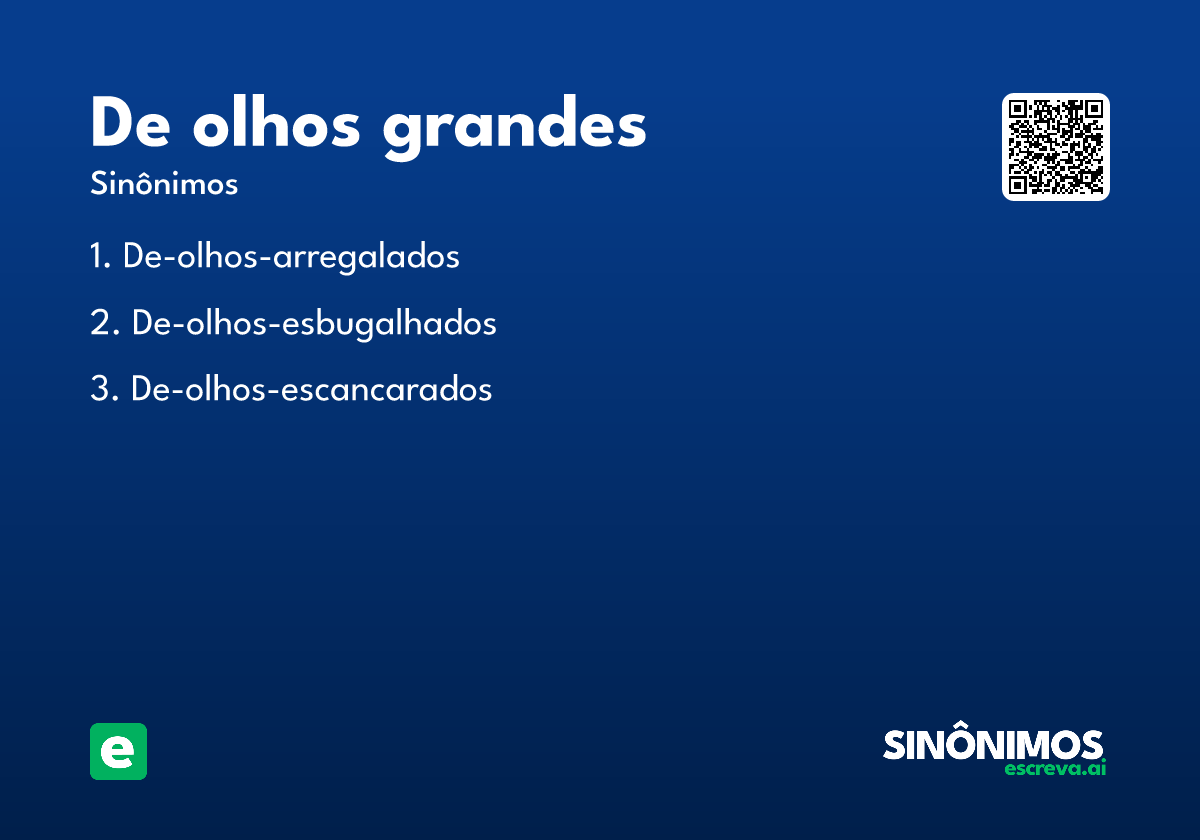 De olhos grandes

Sinônimos

1. De-olhos-arregalados

2. De-olhos-esbugalhados

3. De-olhos-escancarados

e

SINÔNIMOS
escreva.ai